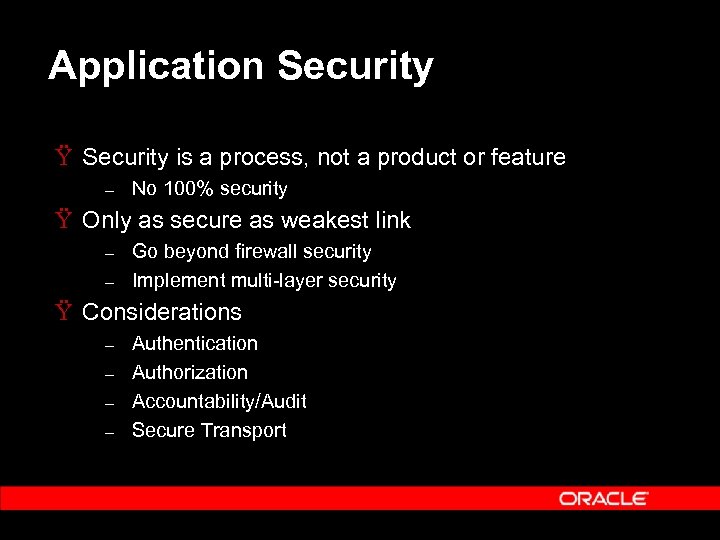 Application Security

Ÿ Security is a process, not a product or feature
– No 100% security

Ÿ Only as secure as weakest link
– Go beyond firewall security
– Implement multi-layer security

Ÿ Considerations
– Authentication
– Authorization
– Accountability/Audit
– Secure Transport

ORACLE